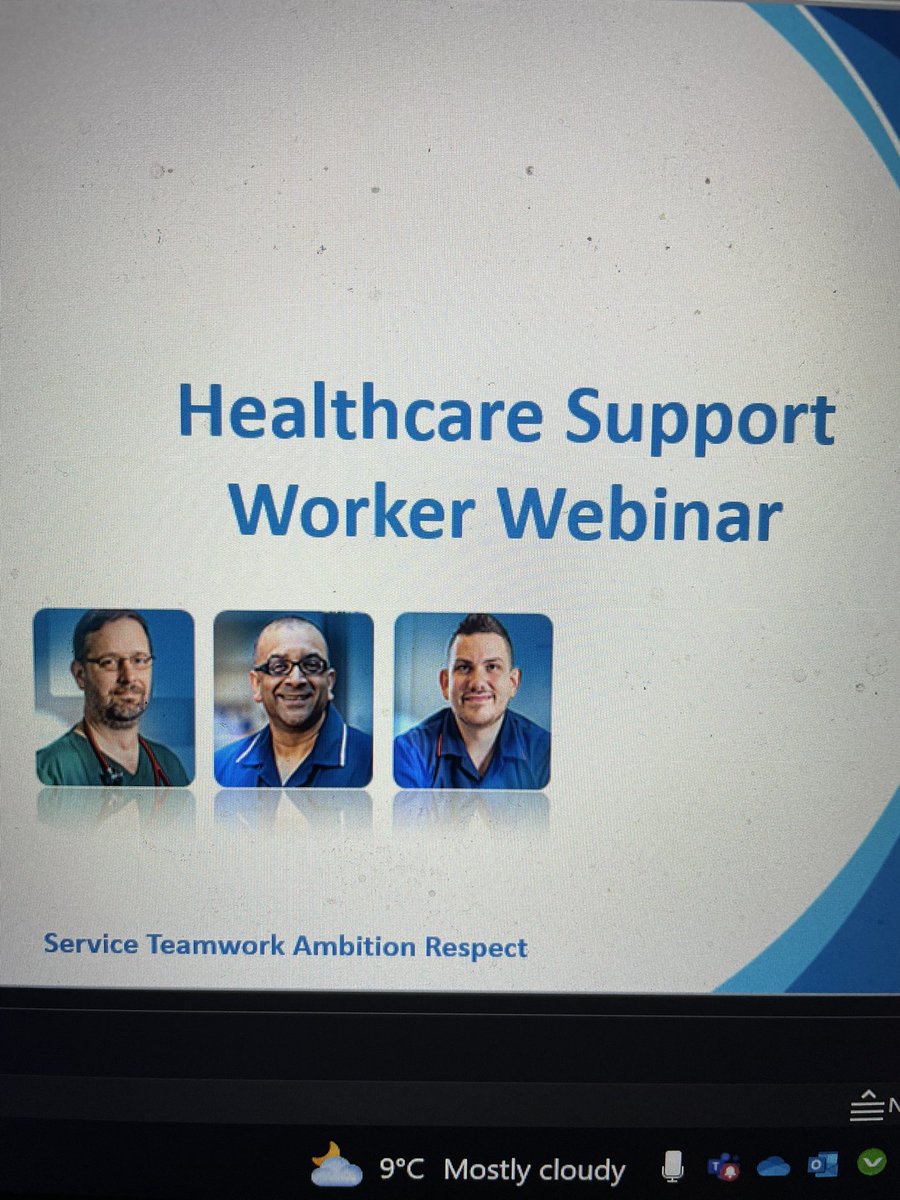 Healthcare Support Worker Webinar

Service Teamwork Ambition Respect

9°C Mostly cloudy